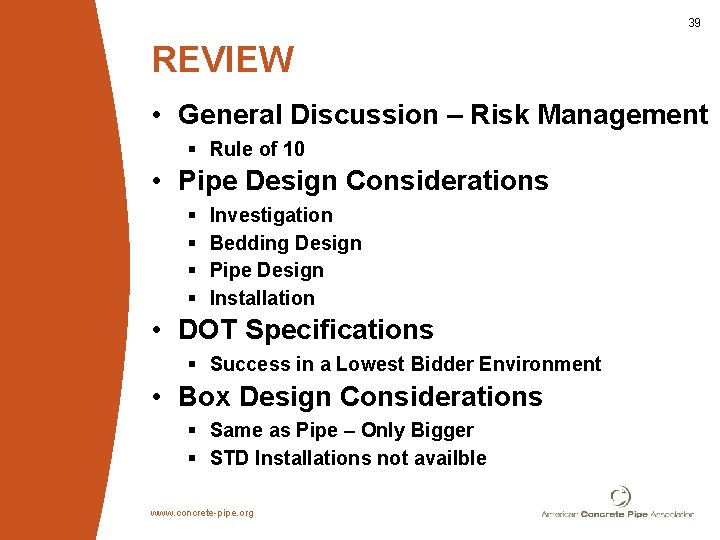 39

REVIEW

• General Discussion – Risk Management
  ▪ Rule of 10
• Pipe Design Considerations
  ▪ Investigation
  ▪ Bedding Design
  ▪ Pipe Design
  ▪ Installation
• DOT Specifications
  ▪ Success in a Lowest Bidder Environment
• Box Design Considerations
  ▪ Same as Pipe – Only Bigger
  ▪ STD Installations not availble

www.concrete-pipe.org

American Concrete Pipe Association